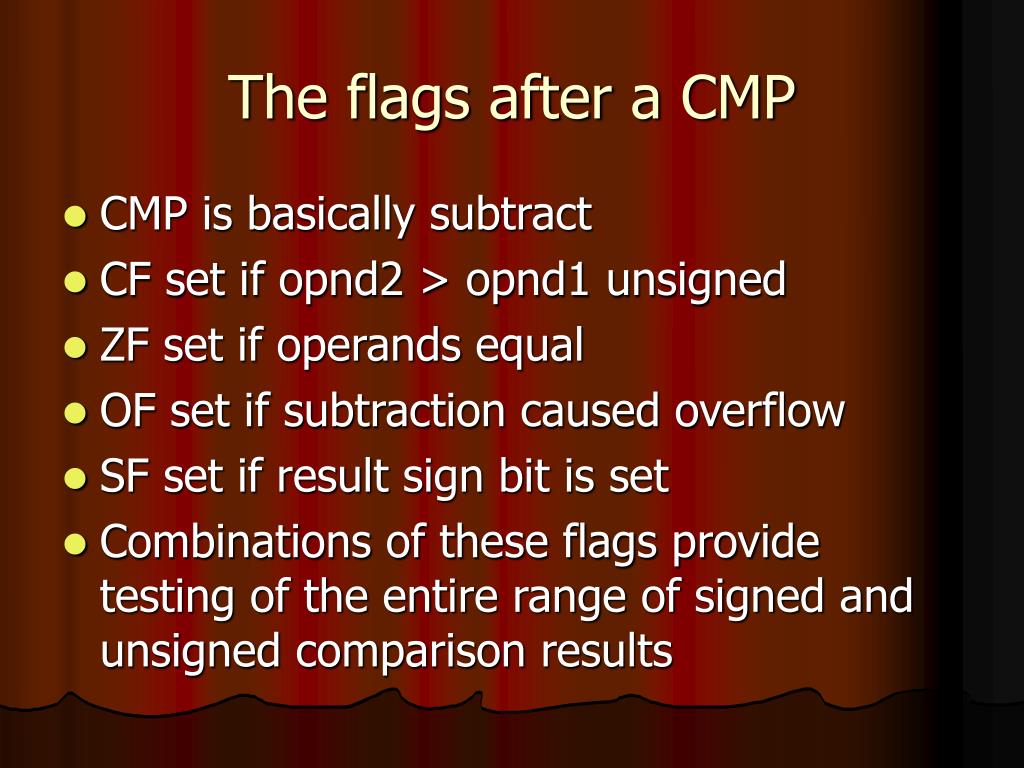 The flags after a CMP

- CMP is basically subtract
- CF set if opnd2 > opnd1 unsigned
- ZF set if operands equal
- OF set if subtraction caused overflow
- SF set if result sign bit is set
- Combinations of these flags provide testing of the entire range of signed and unsigned comparison results